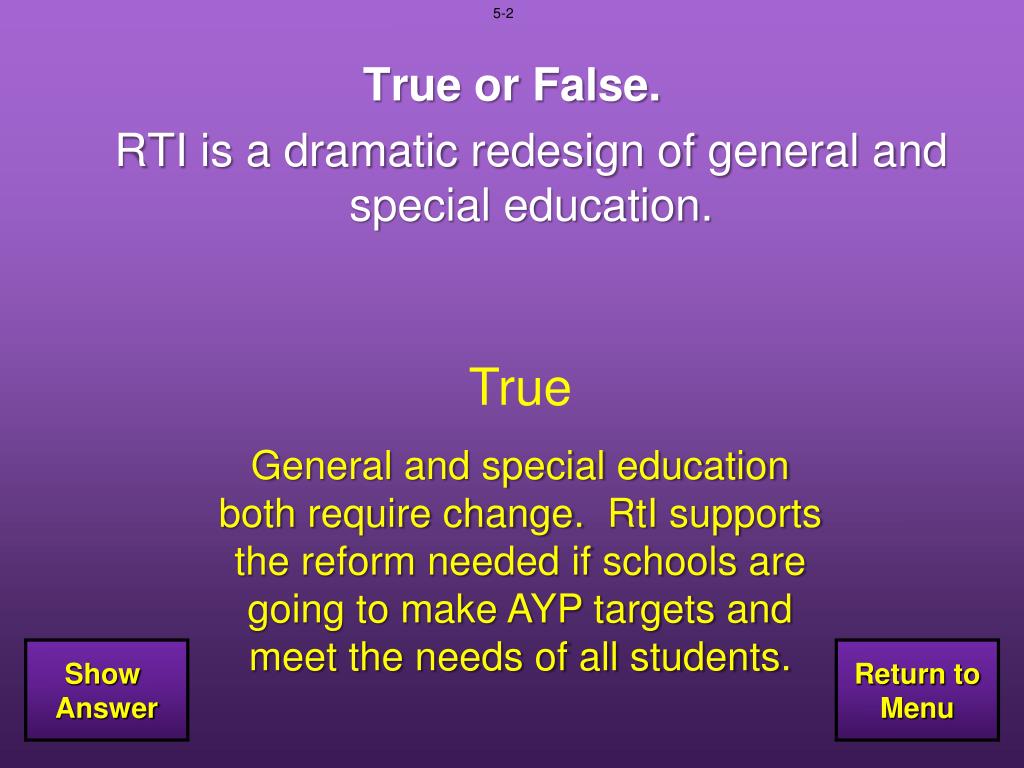 5-2

True or False.

RTI is a dramatic redesign of general and special education.

True

General and special education both require change.  RtI supports the reform needed if schools are going to make AYP targets and meet the needs of all students.

Show Answer

Return to Menu